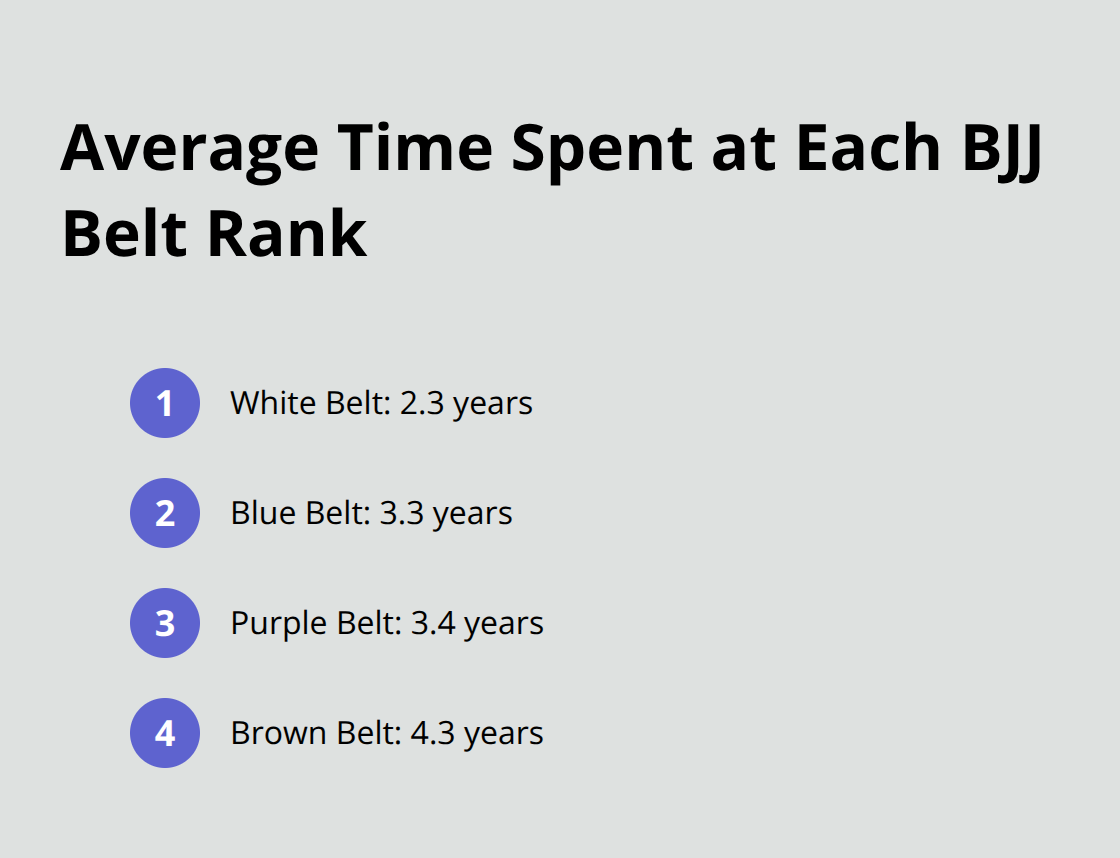 Average Time Spent at Each BJJ Belt Rank

1 White Belt: 2.3 years

2 Blue Belt: 3.3 years

3 Purple Belt: 3.4 years

4 Brown Belt: 4.3 years